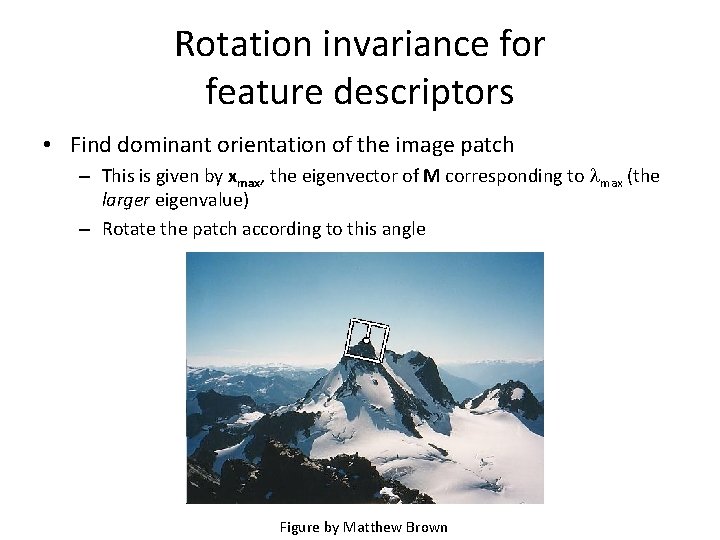 Rotation invariance for feature descriptors

• Find dominant orientation of the image patch
 – This is given by $\mathbf{x}_{max}$, the eigenvector of $\mathbf{M}$ corresponding to $\lambda_{max}$ (the *larger* eigenvalue)
 – Rotate the patch according to this angle

Figure by Matthew Brown